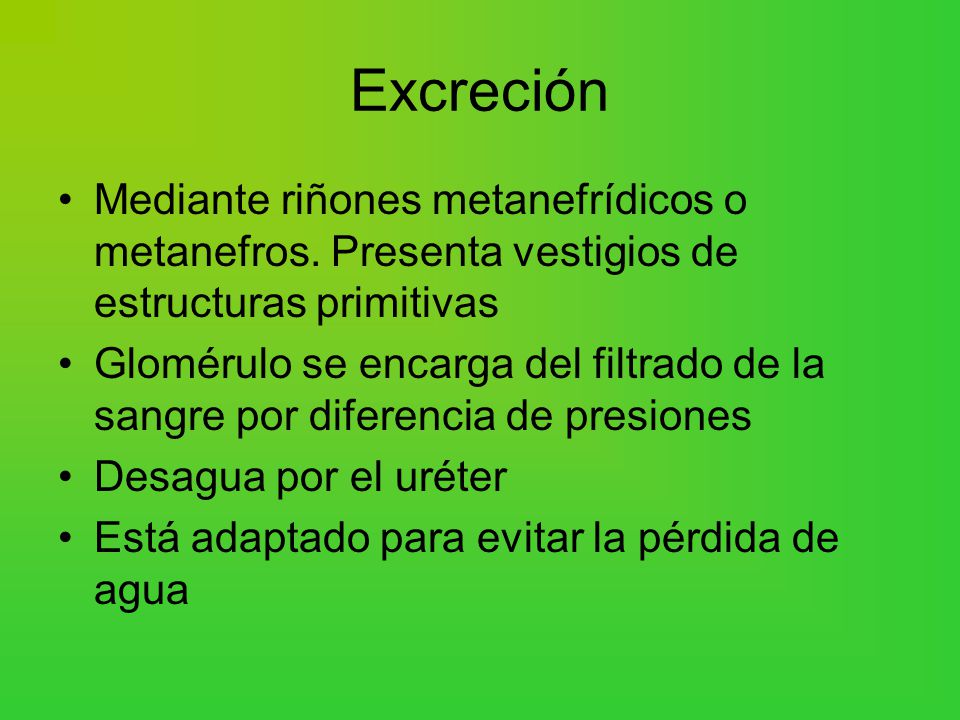 Excreción

• Mediante riñones metanefrídicos o metanefros. Presenta vestigios de estructuras primitivas
• Glomérulo se encarga del filtrado de la sangre por diferencia de presiones
• Desagua por el uréter
• Está adaptado para evitar la pérdida de agua